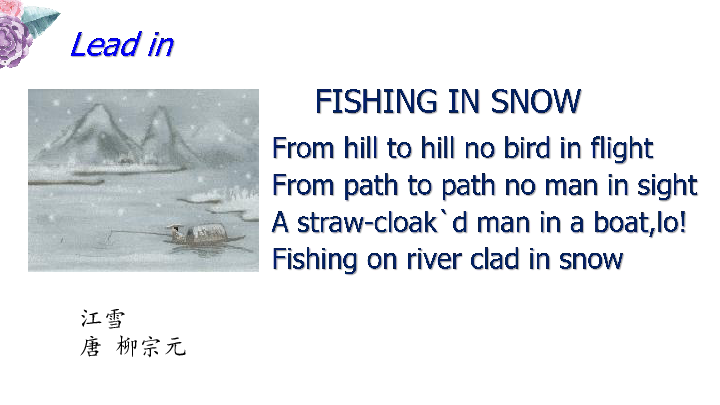 Lead in

FISHING IN SNOW

From hill to hill no bird in flight
From path to path no man in sight
A straw-cloak`d man in a boat,lo!
Fishing on river clad in snow

江雪
唐 柳宗元